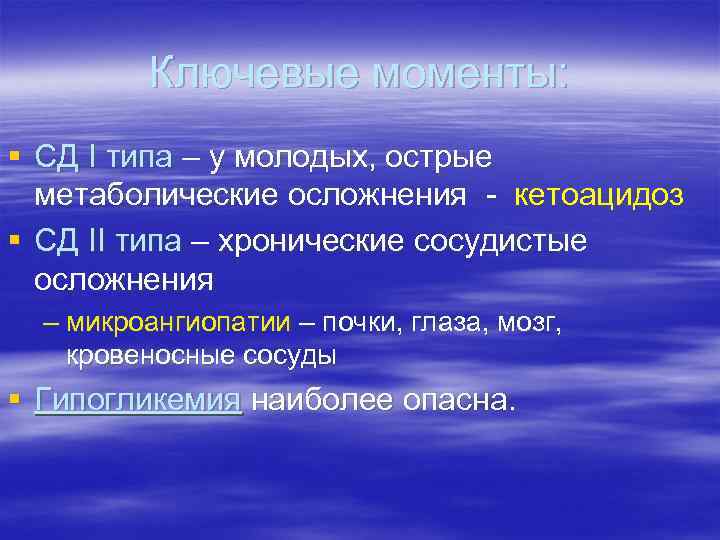 Ключевые моменты:

▪ СД I типа – у молодых, острые метаболические осложнения - кетоацидоз

▪ СД II типа – хронические сосудистые осложнения

– микроангиопатии – почки, глаза, мозг, кровеносные сосуды

▪ Гипогликемия наиболее опасна.